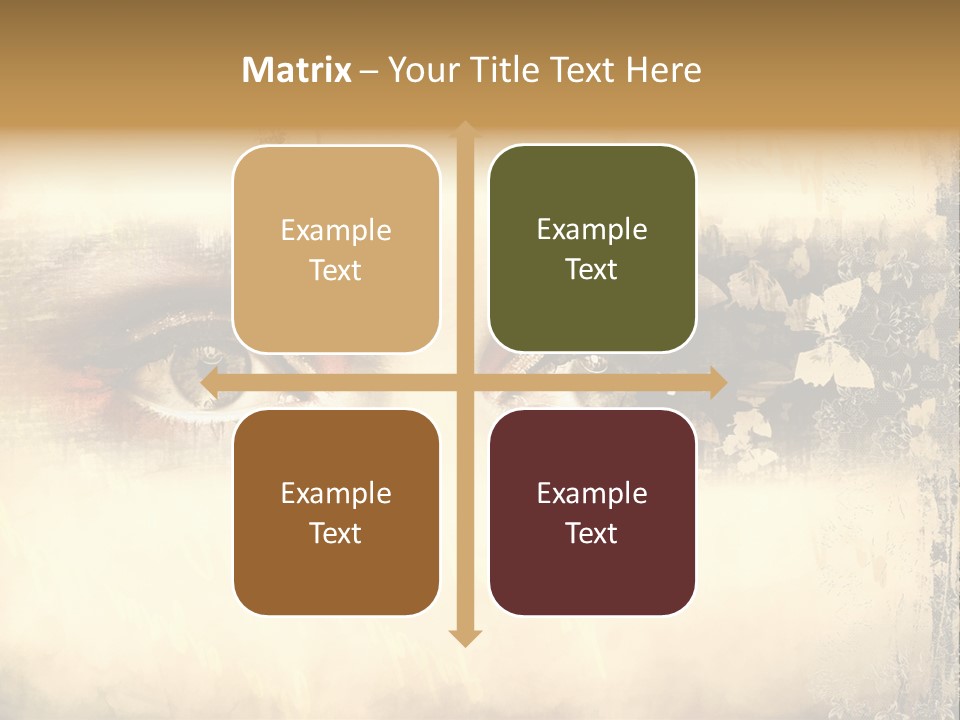 Matrix – Your Title Text Here

Example Text

Example Text

Example Text

Example Text